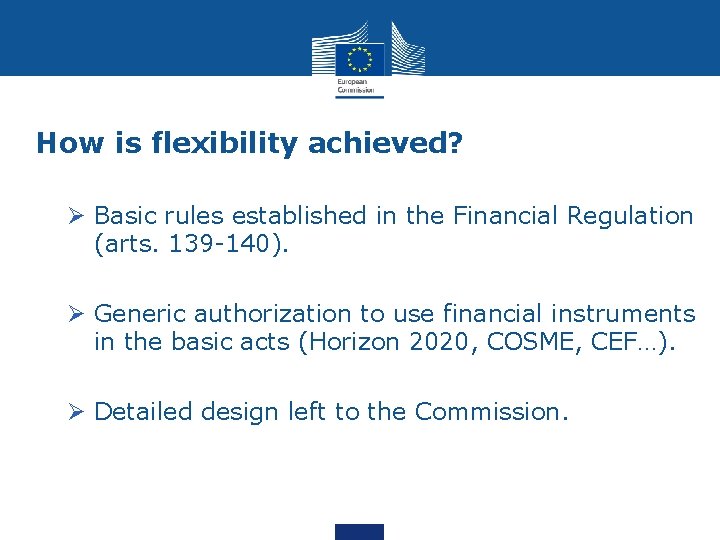 European Commission

How is flexibility achieved?

➢ Basic rules established in the Financial Regulation (arts. 139-140).

➢ Generic authorization to use financial instruments in the basic acts (Horizon 2020, COSME, CEF…).

➢ Detailed design left to the Commission.